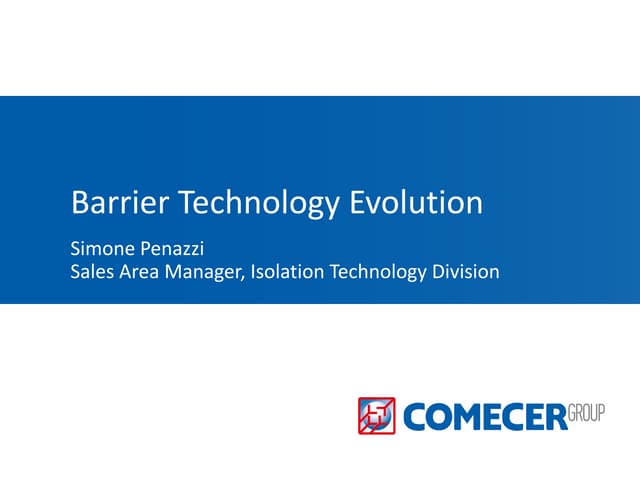 Barrier Technology Evolution

Simone Penazzi
Sales Area Manager, Isolation Technology Division

COMECER GROUP